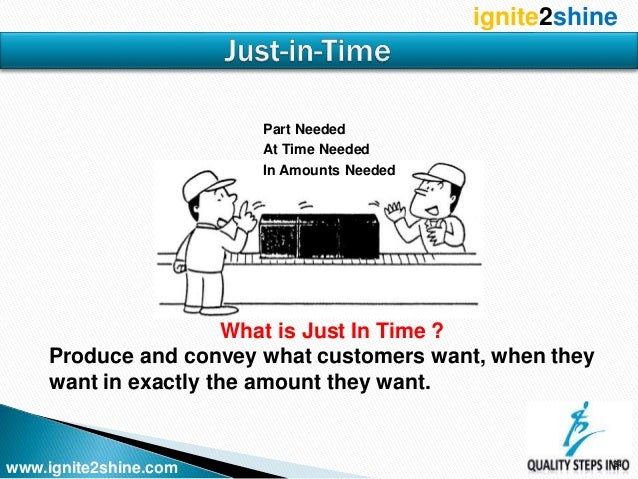 ignite2shine

Just-in-Time

Part Needed
At Time Needed
In Amounts Needed

What is Just In Time ?

Produce and convey what customers want, when they want in exactly the amount they want.

www.ignite2shine.com

QUALITY STEPS INFO